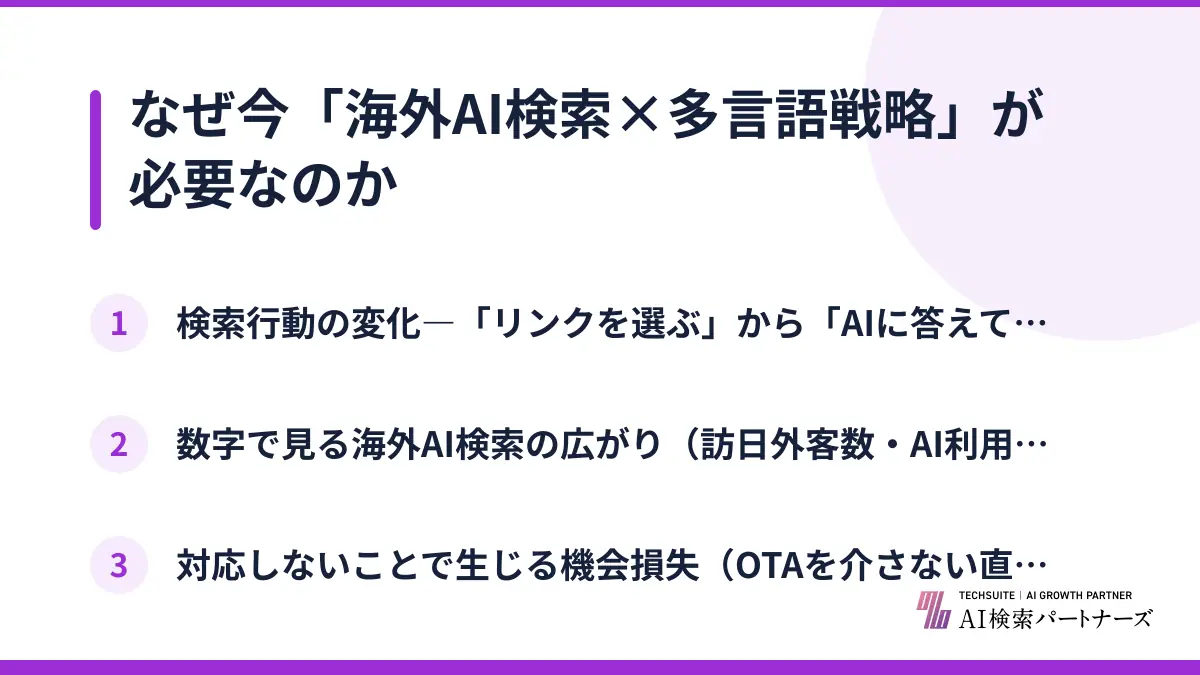 なぜ今「海外AI検索×多言語戦略」が必要なのか

1 検索行動の変化―「リンクを選ぶ」から「AIに答えて…

2 数字で見る海外AI検索の広がり（訪日外客数・AI利用…

3 対応しないことで生じる機会損失（OTAを介さない直…

TECHSUITE | AI GROWTH PARTNER
AI検索パートナーズ